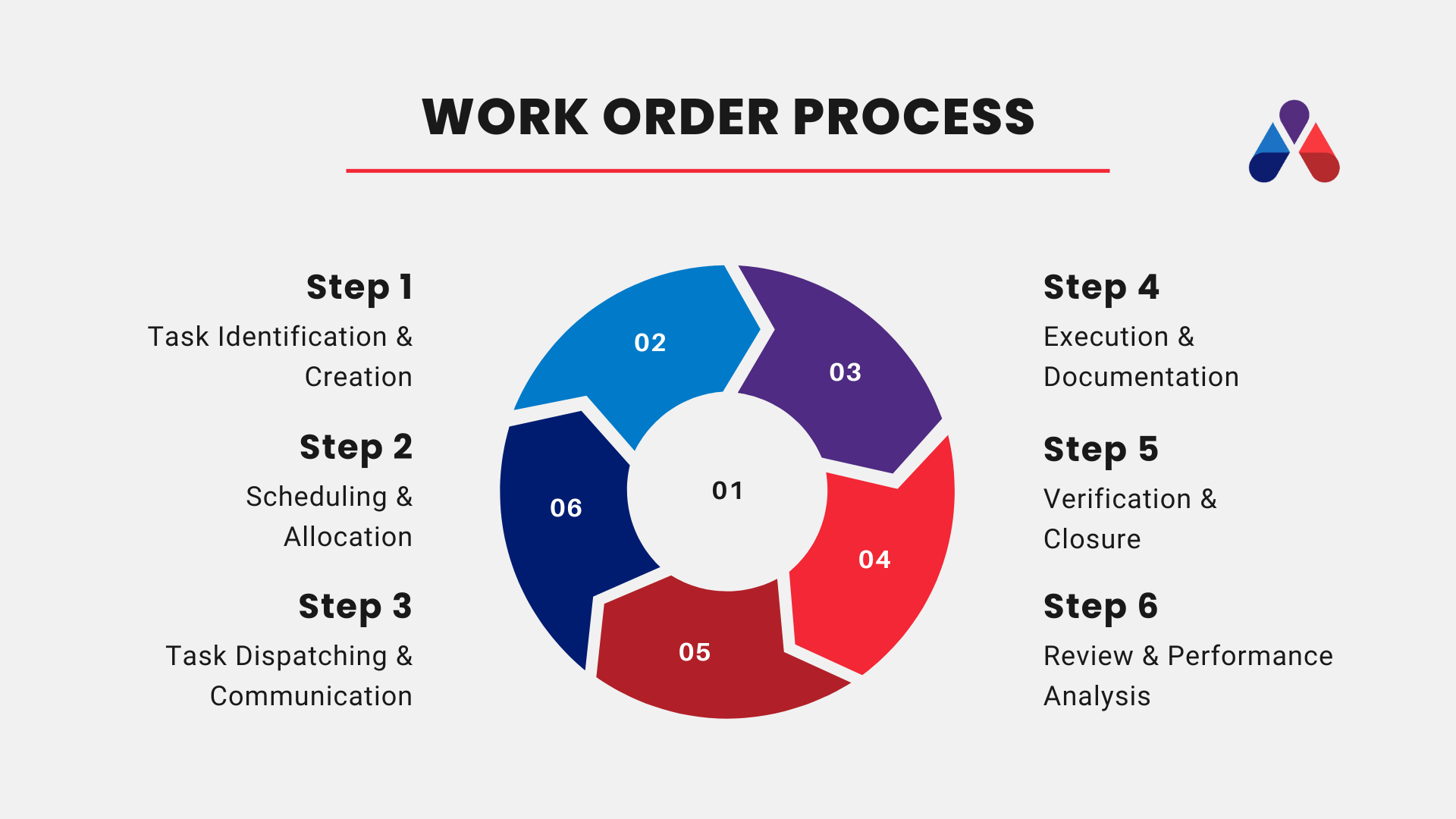 WORK ORDER PROCESS

Step 1
Task Identification & Creation

Step 2
Scheduling & Allocation

Step 3
Task Dispatching & Communication

02

03

01

06

04

05

Step 4
Execution & Documentation

Step 5
Verification & Closure

Step 6
Review & Performance Analysis